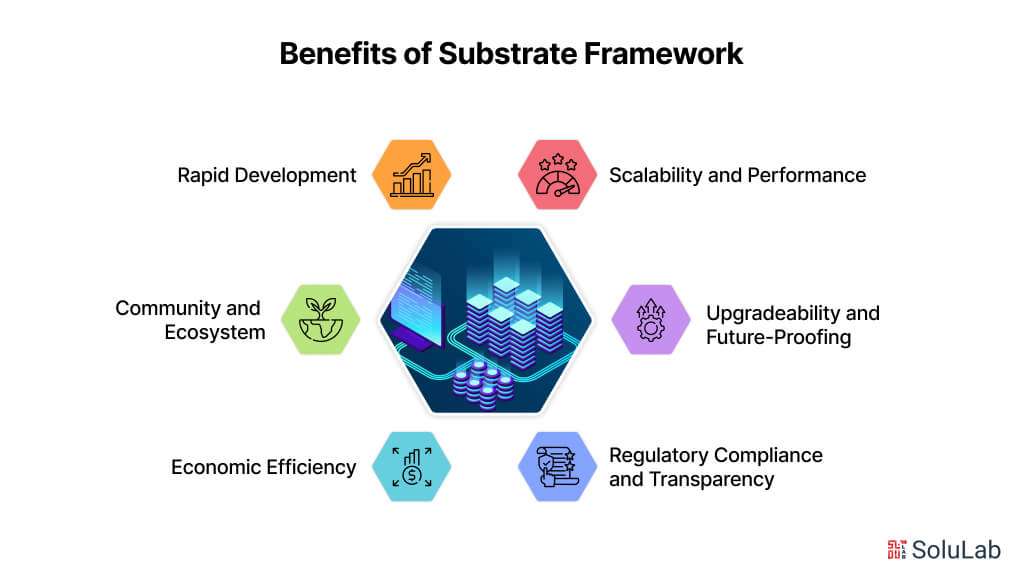 Benefits of Substrate Framework

Rapid Development

Scalability and Performance

Community and Ecosystem

Upgradeability and Future-Proofing

Economic Efficiency

Regulatory Compliance and Transparency

SoluLab